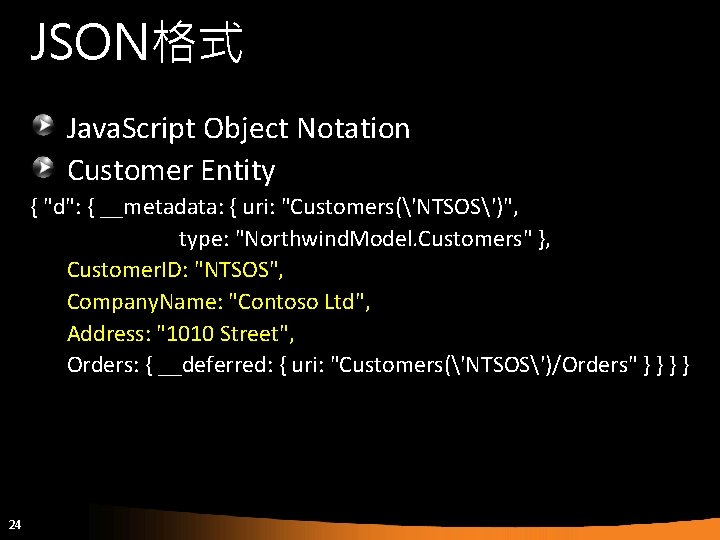 JSON格式

JavaScript Object Notation

Customer Entity

{ "d": { __metadata: { uri: "Customers(\'NTSOS\')",
type: "NorthwindModel.Customers" },
CustomerID: "NTSOS",
CompanyName: "Contoso Ltd",
Address: "1010 Street",
Orders: { __deferred: { uri: "Customers(\'NTSOS\')/Orders" } } } }

24